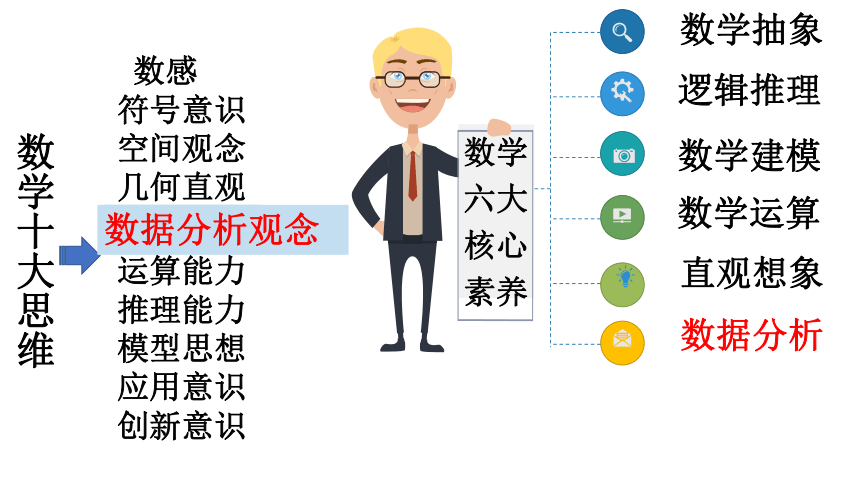 数学十大思维

数感
符号意识
空间观念
几何直观
数据分析观念
运算能力
推理能力
模型思想
应用意识
创新意识

数学六大核心素养

数学抽象
逻辑推理
数学建模
数学运算
直观想象
数据分析